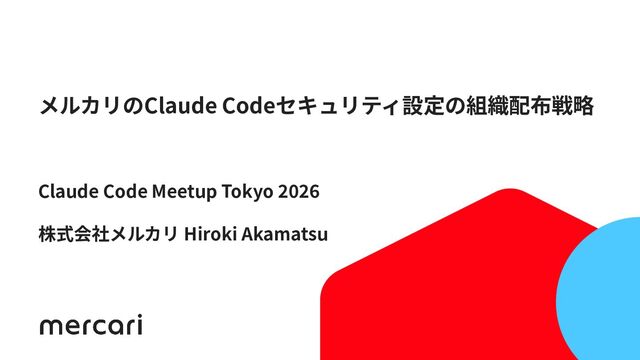 メルカリのClaude Codeセキュリティ設定の組織配布戦略

Claude Code Meetup Tokyo 2026

株式会社メルカリ Hiroki Akamatsu

mercari